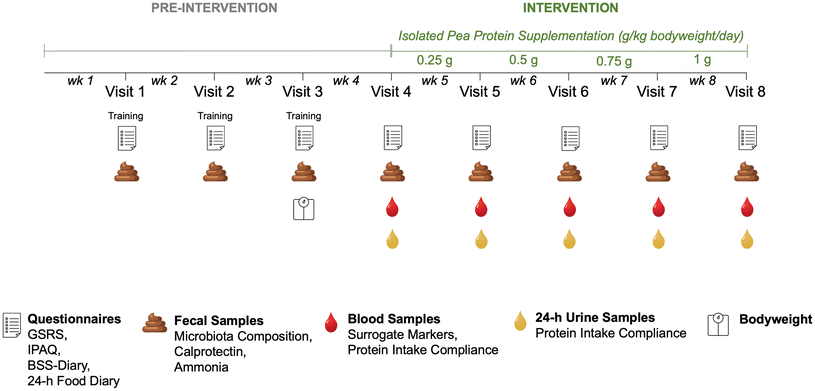 PRE-INTERVENTION

INTERVENTION

Isolated Pea Protein Supplementation (g/kg bodyweight/day)

0.25 g 0.5 g 0.75 g 1 g

wk 1 Visit 1 wk 2 Visit 2 wk 3 Visit 3 wk 4 Visit 4 wk 5 Visit 5 wk 6 Visit 6 wk 7 Visit 7 wk 8 Visit 8

Training Training Training

Questionnaires
GSRS,
IPAQ,
BSS-Diary,
24-h Food Diary

Fecal Samples
Microbiota Composition,
Calprotectin,
Ammonia

Blood Samples
Surrogate Markers,
Protein Intake Compliance

24-h Urine Samples
Protein Intake Compliance

Bodyweight